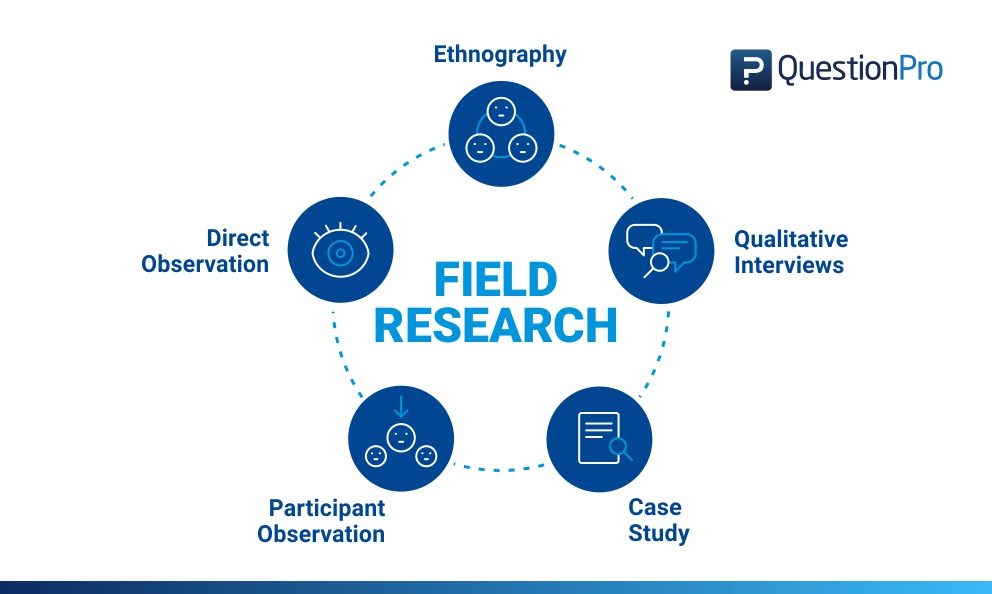 Ethnography

QuestionPro

Direct Observation

Qualitative Interviews

FIELD RESEARCH

Participant Observation

Case Study